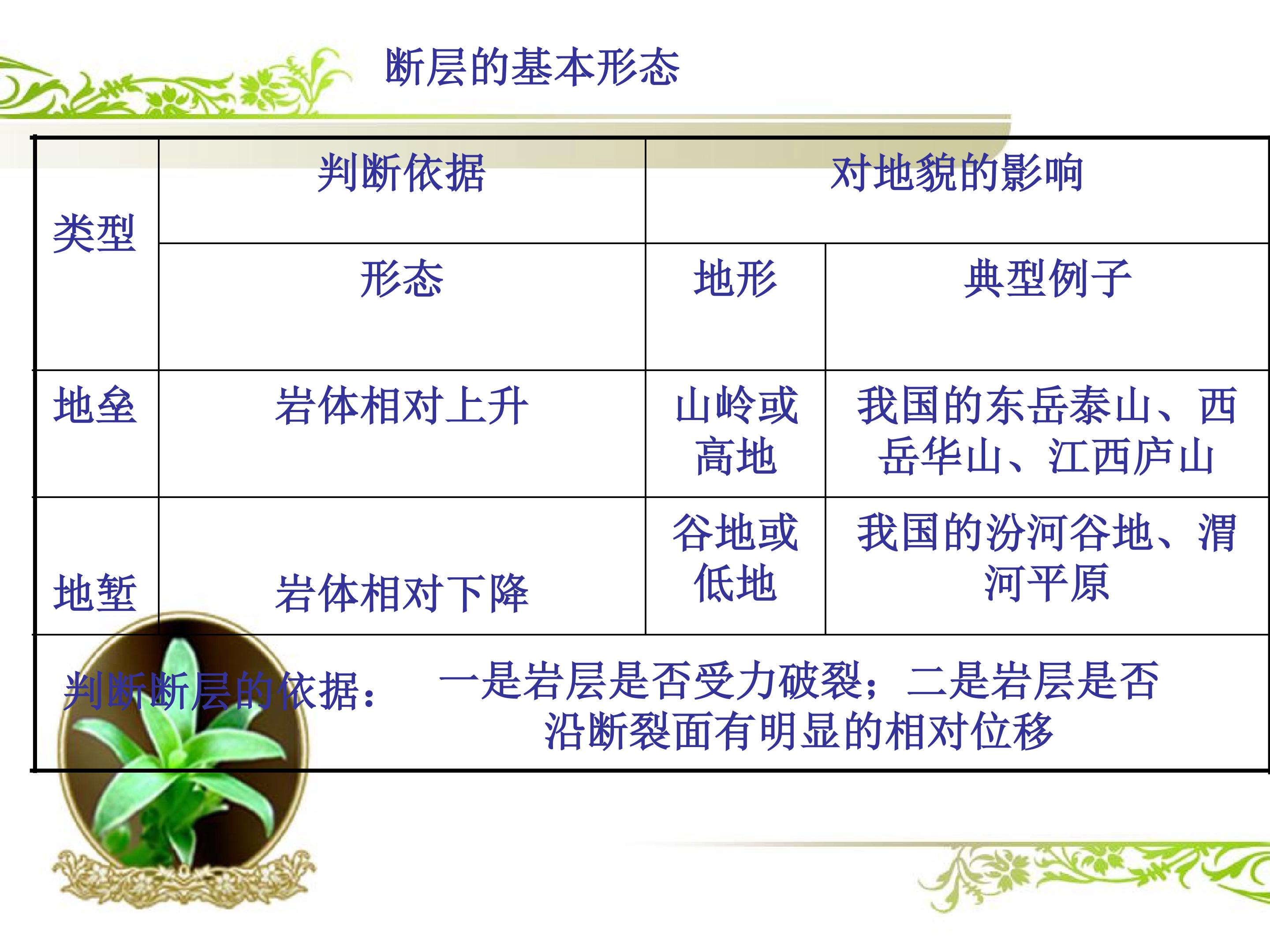 断层的基本形态

| 类型 | 判断依据 | 对地貌的影响 | |
|---|---|---|---|
| | 形态 | 地形 | 典型例子 |
| 地垒 | 岩体相对上升 | 山岭或高地 | 我国的东岳泰山、西岳华山、江西庐山 |
| 地堑 | 岩体相对下降 | 谷地或低地 | 我国的汾河谷地、渭河平原 |
| 判断断层的依据： 一是岩层是否受力破裂；二是岩层是否沿断裂面有明显的相对位移 | | | |